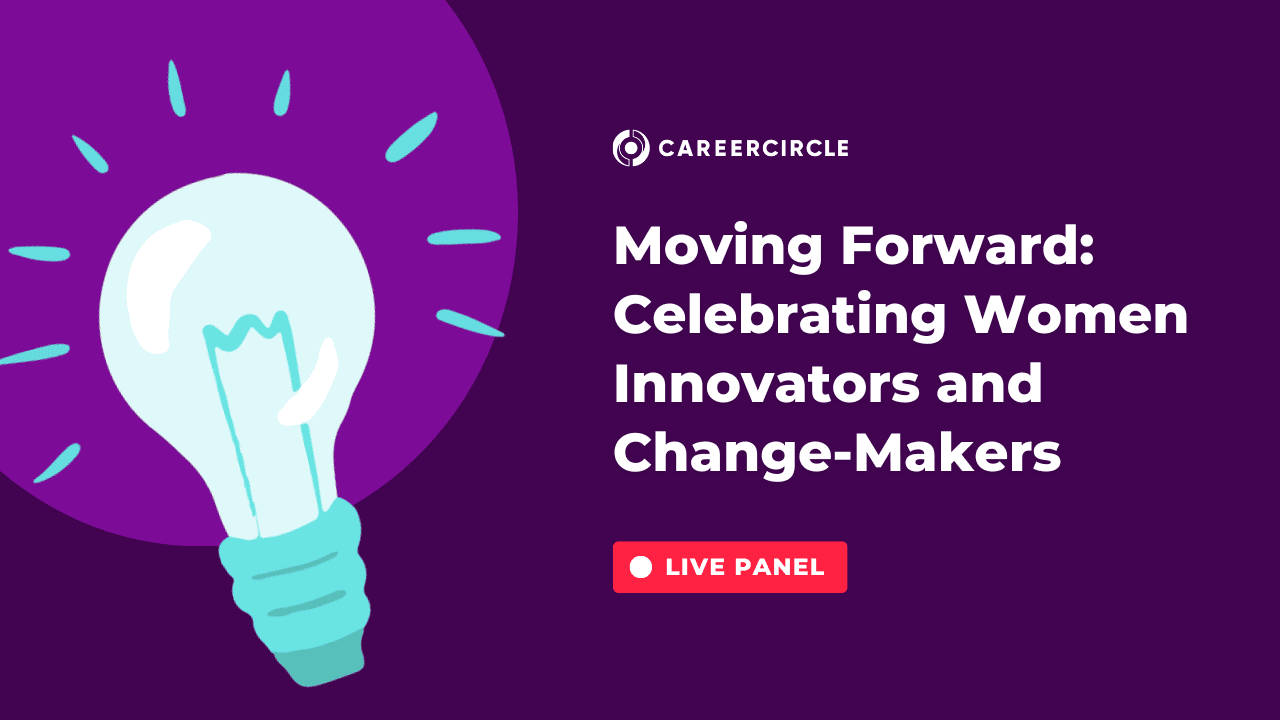 CAREERCIRCLE

Moving Forward: Celebrating Women Innovators and Change-Makers

LIVE PANEL